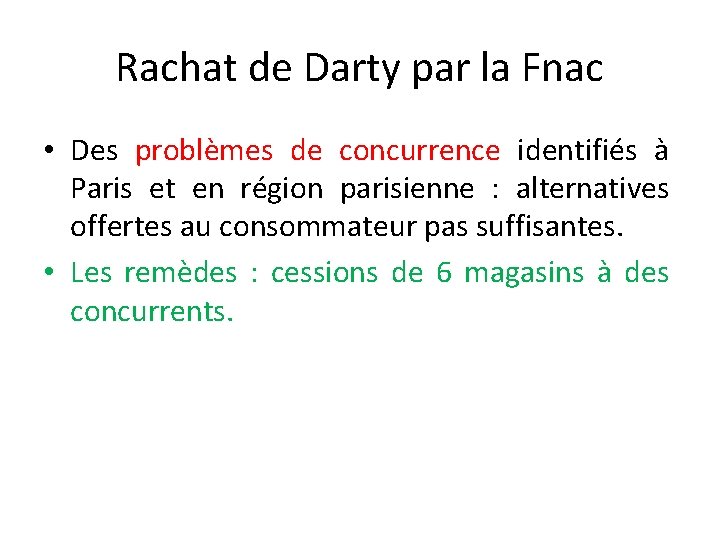 Rachat de Darty par la Fnac

• Des problèmes de concurrence identifiés à Paris et en région parisienne : alternatives offertes au consommateur pas suffisantes.

• Les remèdes : cessions de 6 magasins à des concurrents.